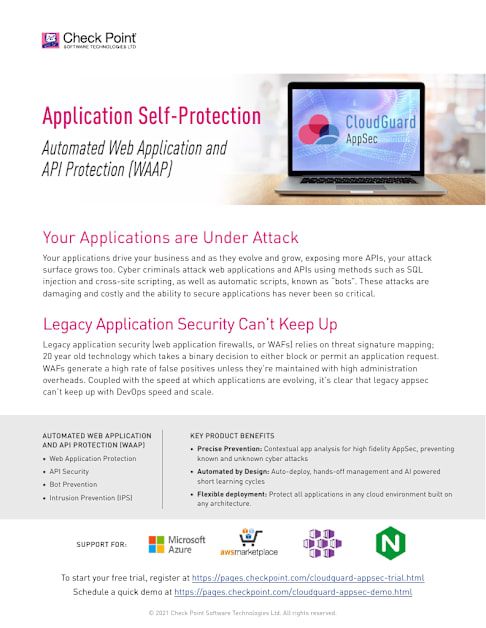 Check Point
SOFTWARE TECHNOLOGIES LTD

Application Self-Protection

Automated Web Application and API Protection (WAAP)

CloudGuard
AppSec

Your Applications are Under Attack

Your applications drive your business and as they evolve and grow, exposing more APIs, your attack surface grows too. Cyber criminals attack web applications and APIs using methods such as SQL injection and cross-site scripting, as well as automatic scripts, known as "bots". These attacks are damaging and costly and the ability to secure applications has never been so critical.

Legacy Application Security Can't Keep Up

Legacy application security (web application firewalls, or WAFs) relies on threat signature mapping; 20 year old technology which takes a binary decision to either block or permit an application request. WAFs generate a high rate of false positives unless they're maintained with high administration overheads. Coupled with the speed at which applications are evolving, it's clear that legacy appsec can't keep up with DevOps speed and scale.

AUTOMATED WEB APPLICATION AND API PROTECTION (WAAP)
• Web Application Protection
• API Security
• Bot Prevention
• Intrusion Prevention (IPS)

KEY PRODUCT BENEFITS
• Precise Prevention: Contextual app analysis for high fidelity AppSec, preventing known and unknown cyber attacks
• Automated by Design: Auto-deploy, hands-off management and AI powered short learning cycles
• Flexible deployment: Protect all applications in any cloud environment built on any architecture.

SUPPORT FOR: Microsoft Azure awsmarketplace N

To start your free trial, register at https://pages.checkpoint.com/cloudguard-appsec-trial.html
Schedule a quick demo at https://pages.checkpoint.com/cloudguard-appsec-demo.html

© 2021 Check Point Software Technologies Ltd. All rights reserved.